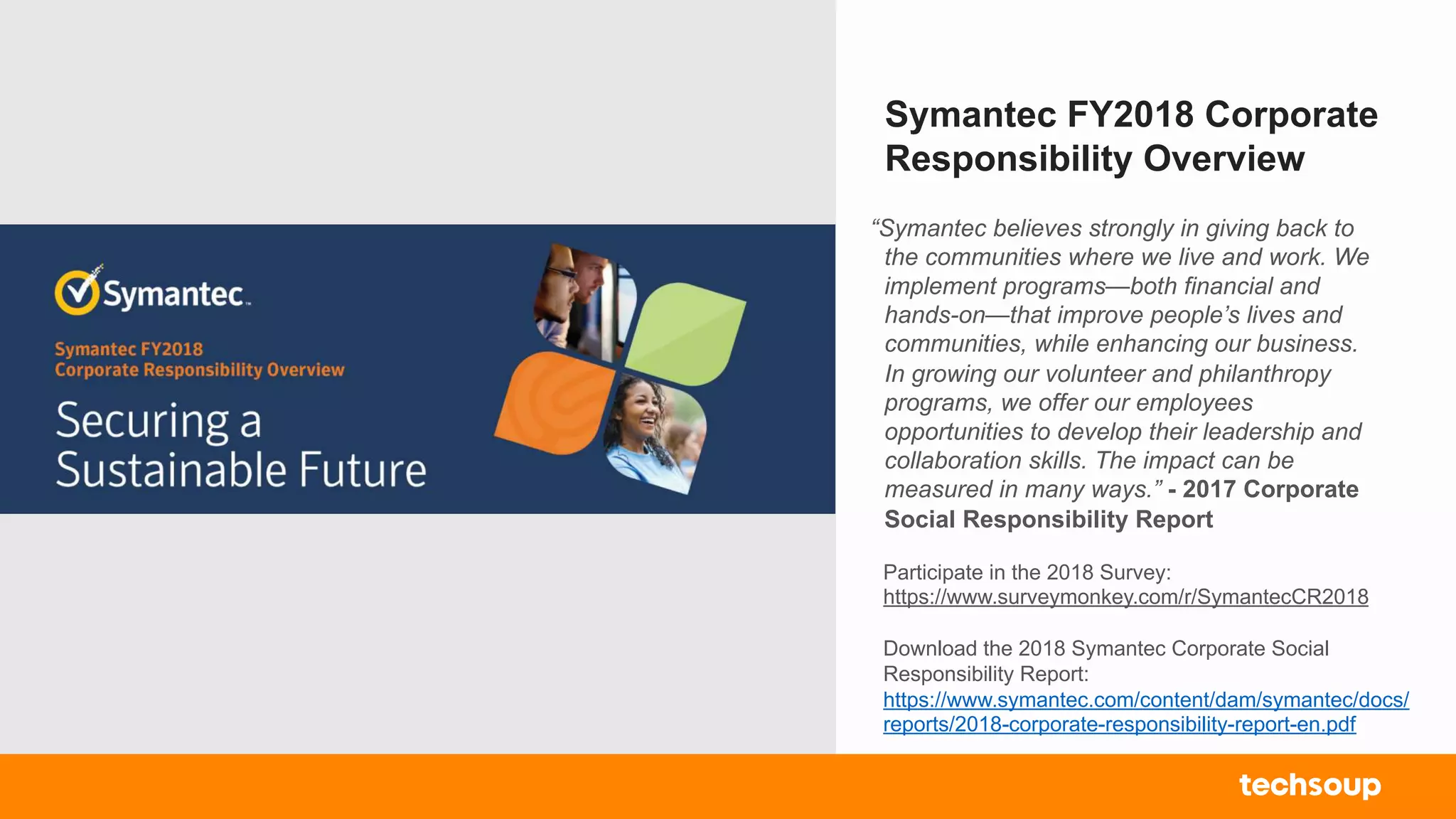 Symantec.

Symantec FY2018
Corporate Responsibility Overview

Securing a
Sustainable Future

Symantec FY2018 Corporate Responsibility Overview

“Symantec believes strongly in giving back to the communities where we live and work. We implement programs—both financial and hands-on—that improve people’s lives and communities, while enhancing our business. In growing our volunteer and philanthropy programs, we offer our employees opportunities to develop their leadership and collaboration skills. The impact can be measured in many ways.” - 2017 Corporate Social Responsibility Report

Participate in the 2018 Survey:
https://www.surveymonkey.com/r/SymantecCR2018

Download the 2018 Symantec Corporate Social Responsibility Report:
https://www.symantec.com/content/dam/symantec/docs/reports/2018-corporate-responsibility-report-en.pdf

techsoup